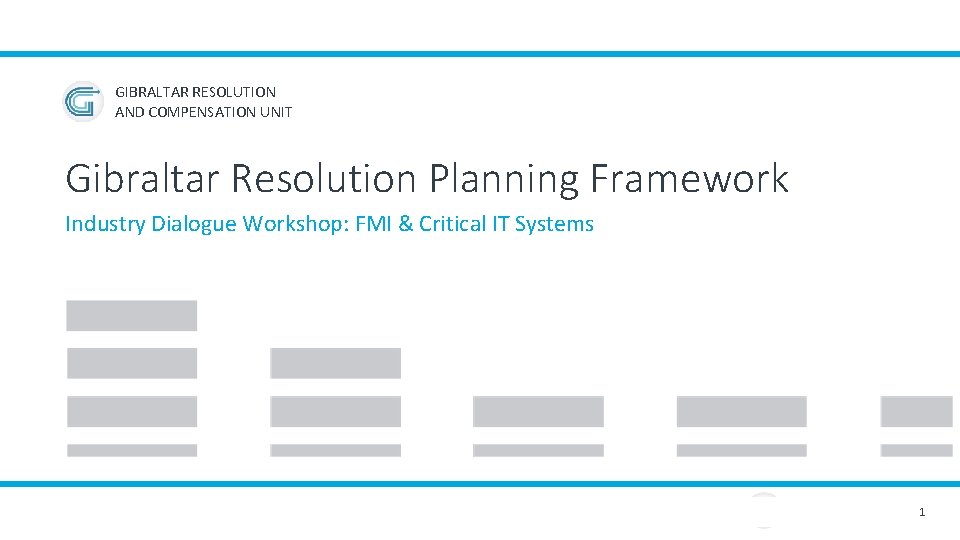 GIBRALTAR RESOLUTION
AND COMPENSATION UNIT

Gibraltar Resolution Planning Framework

Industry Dialogue Workshop: FMI & Critical IT Systems

1